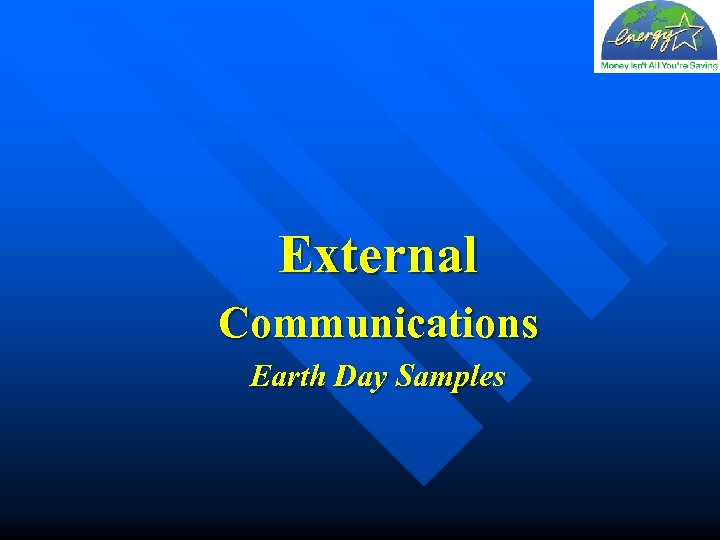 energy

Money Isn't All You're Saving

External

Communications

Earth Day Samples